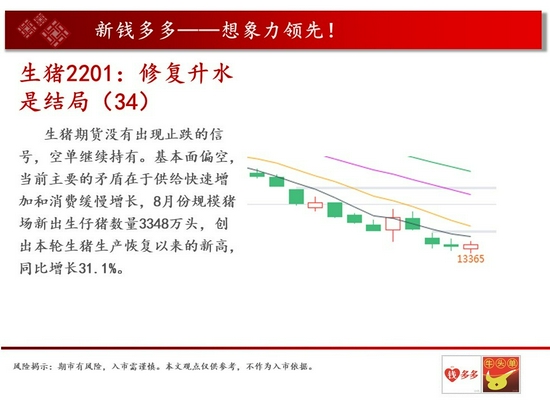 新钱多多——想象力领先！

生猪2201：修复升水是结局（34）

生猪期货没有出现止跌的信号，空单继续持有。基本面偏空，当前主要的矛盾在于供给快速增加和消费缓慢增长，8月份规模猪场新出生仔猪数量3348万头，创出本轮生猪生产恢复以来的新高，同比增长31.1%。

13365

风险揭示：期市有风险，入市需谨慎。本文观点仅供参考，不作为入市依据。

钱多多 牛头单